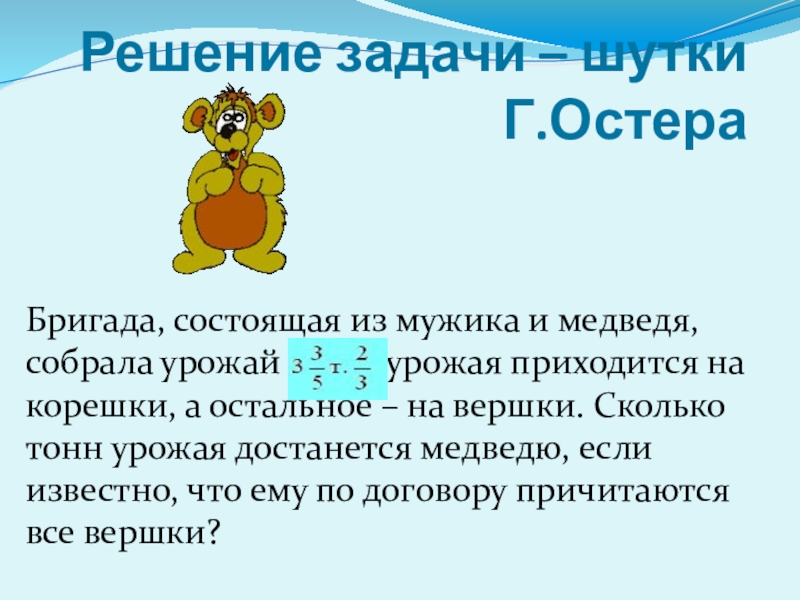 Решение задачи – шутки Г.Остера

Бригада, состоящая из мужика и медведя, собрала урожай $3\frac{3}{5}$ т. $\frac{2}{3}$ урожая приходится на корешки, а остальное – на вершки. Сколько тонн урожая достанется медведю, если известно, что ему по договору причитаются все вершки?